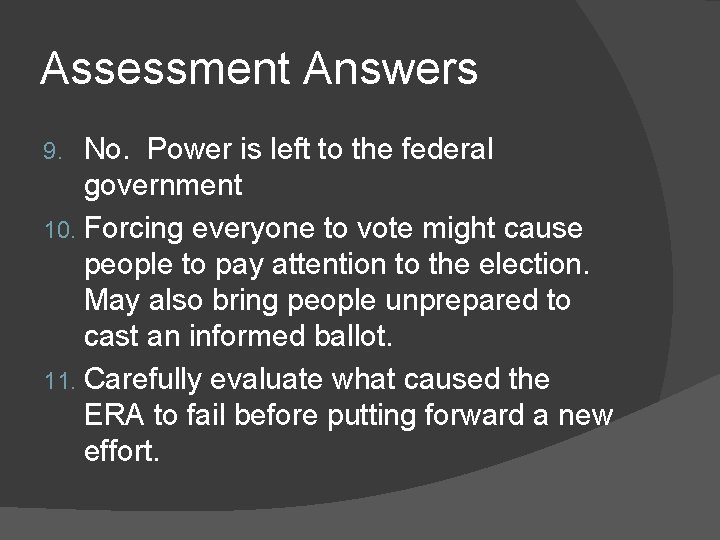 Assessment Answers

9. No.  Power is left to the federal government

10. Forcing everyone to vote might cause people to pay attention to the election. May also bring people unprepared to cast an informed ballot.

11. Carefully evaluate what caused the ERA to fail before putting forward a new effort.